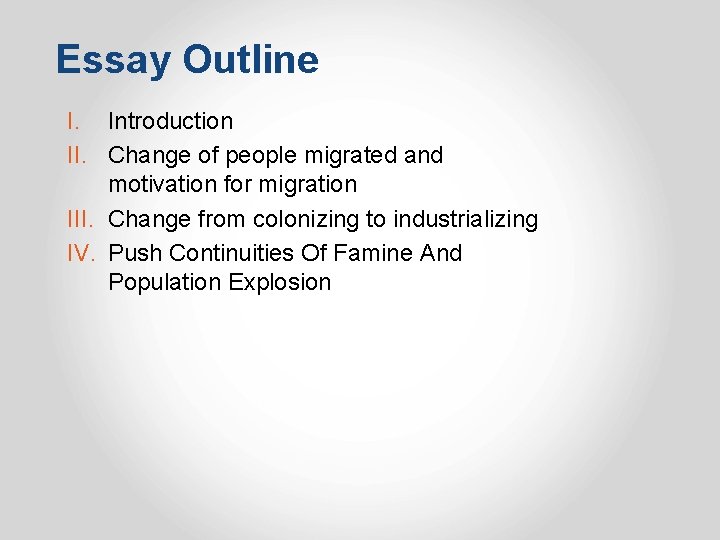 Essay Outline

I. Introduction
II. Change of people migrated and motivation for migration
III. Change from colonizing to industrializing
IV. Push Continuities Of Famine And Population Explosion